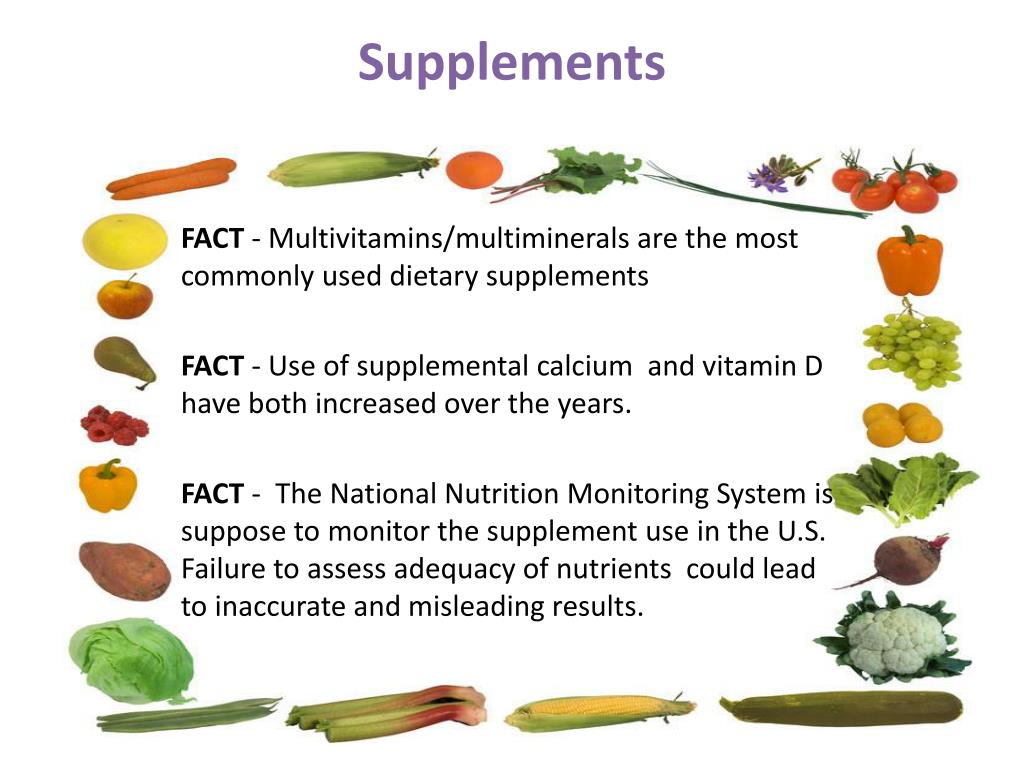 Supplements

FACT - Multivitamins/multiminerals are the most commonly used dietary supplements

FACT - Use of supplemental calcium and vitamin D have both increased over the years.

FACT - The National Nutrition Monitoring System is suppose to monitor the supplement use in the U.S. Failure to assess adequacy of nutrients could lead to inaccurate and misleading results.